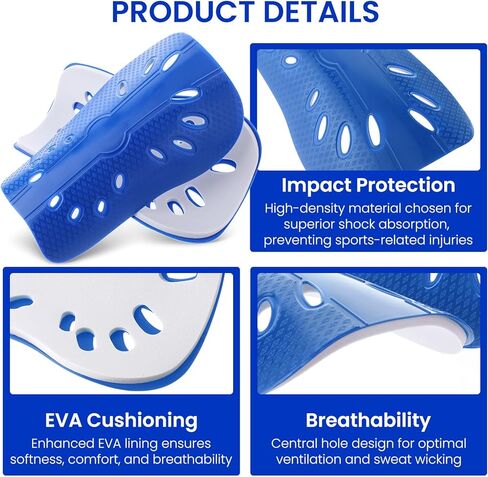 PRODUCT DETAILS

Impact Protection
High-density material chosen for superior shock absorption, preventing sports-related injuries

EVA Cushioning
Enhanced EVA lining ensures softness, comfort, and breathability

Breathability
Central hole design for optimal ventilation and sweat wicking